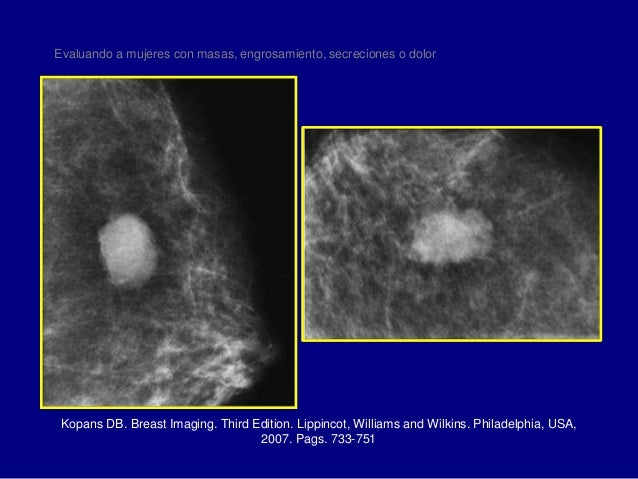 Evaluando a mujeres con masas, engrosamiento, secreciones o dolor

Kopans DB. Breast Imaging. Third Edition. Lippincot, Williams and Wilkins. Philadelphia, USA, 2007. Pags. 733-751